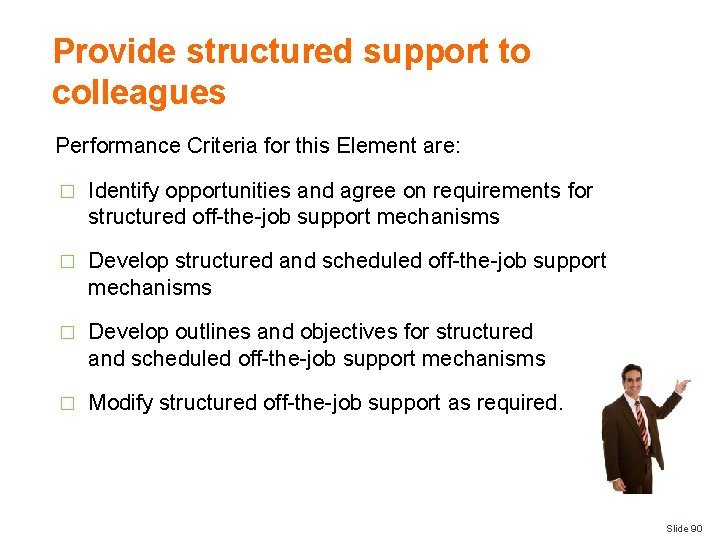 Provide structured support to colleagues

Performance Criteria for this Element are:

□ Identify opportunities and agree on requirements for structured off-the-job support mechanisms

□ Develop structured and scheduled off-the-job support mechanisms

□ Develop outlines and objectives for structured and scheduled off-the-job support mechanisms

□ Modify structured off-the-job support as required.

Slide 90